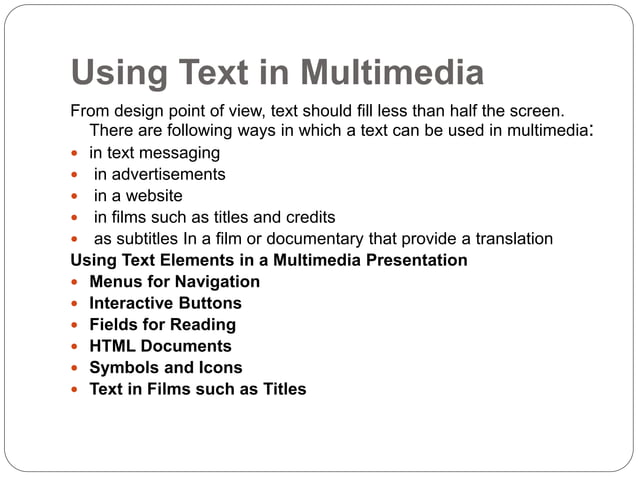 Using Text in Multimedia

From design point of view, text should fill less than half the screen. There are following ways in which a text can be used in multimedia:

- in text messaging
- in advertisements
- in a website
- in films such as titles and credits
- as subtitles In a film or documentary that provide a translation

Using Text Elements in a Multimedia Presentation

- Menus for Navigation
- Interactive Buttons
- Fields for Reading
- HTML Documents
- Symbols and Icons
- Text in Films such as Titles